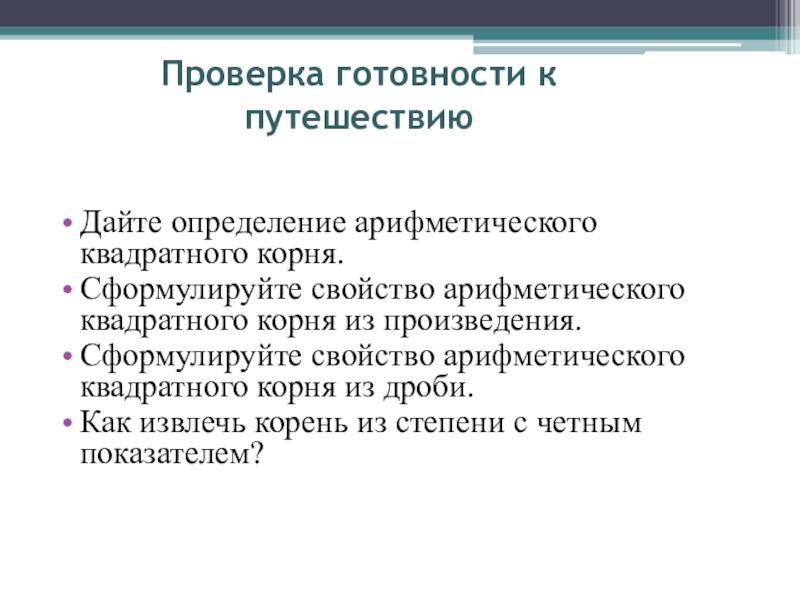 Проверка готовности к путешествию

• Дайте определение арифметического квадратного корня.
• Сформулируйте свойство арифметического квадратного корня из произведения.
• Сформулируйте свойство арифметического квадратного корня из дроби.
• Как извлечь корень из степени с четным показателем?